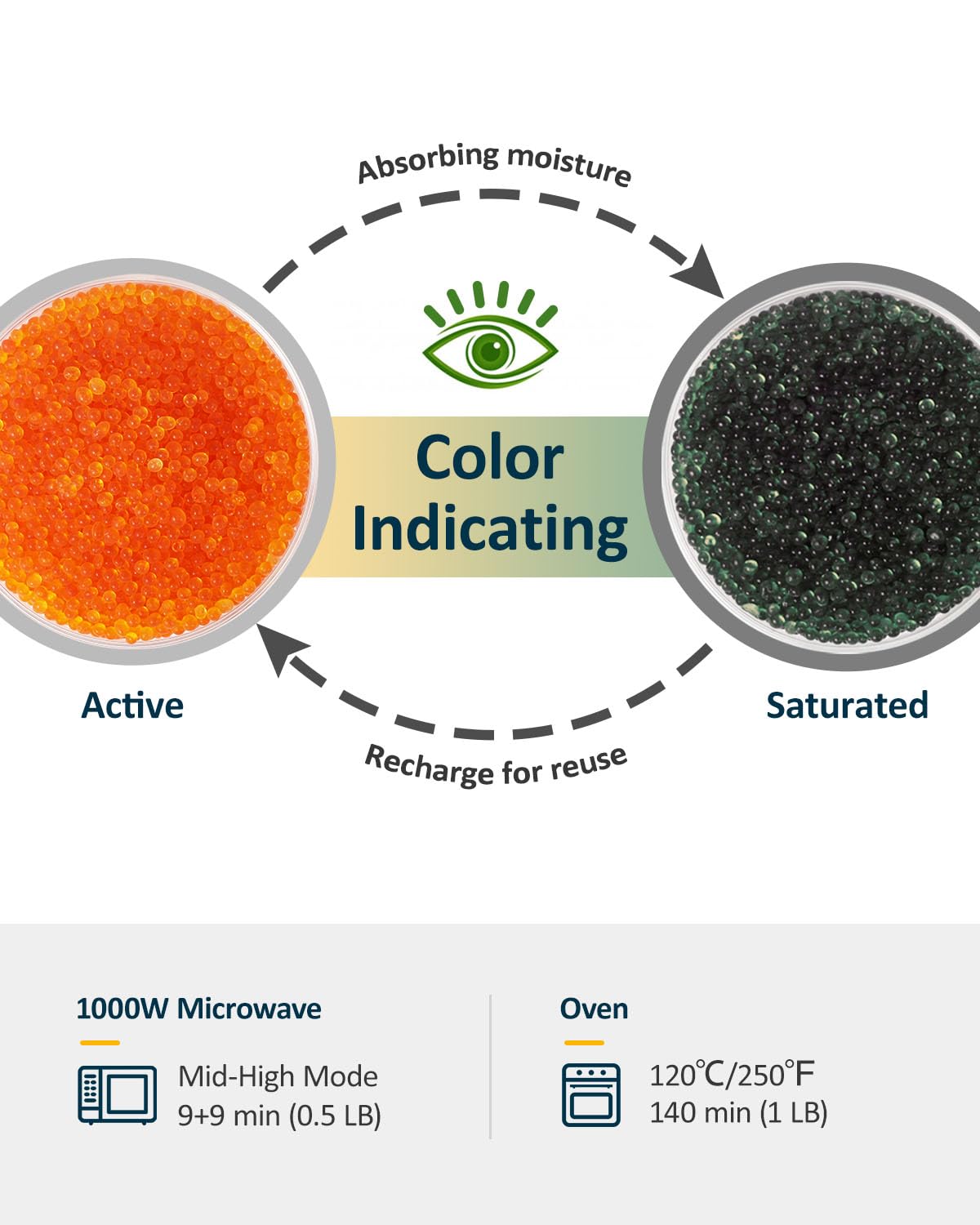 Absorbing moisture

Color Indicating

Active

Saturated

Recharge for reuse

1000W Microwave

Mid-High Mode
9+9 min (0.5 LB)

Oven

120℃/250℉
140 min (1 LB)